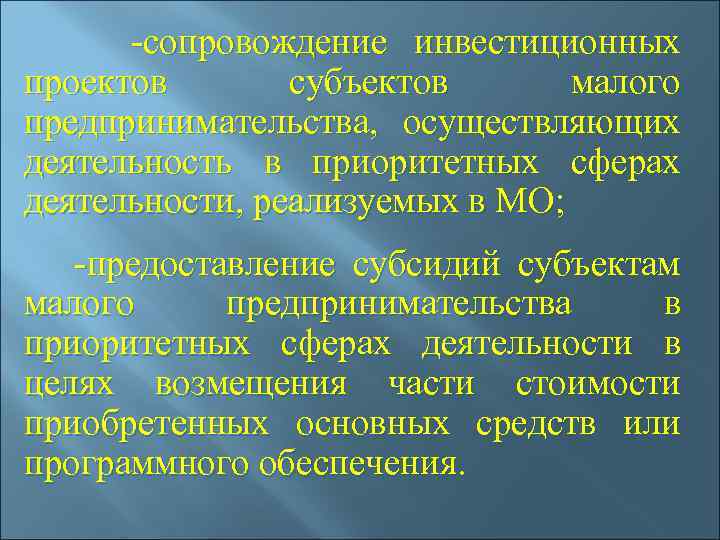 -сопровождение инвестиционных проектов субъектов малого предпринимательства, осуществляющих деятельность в приоритетных сферах деятельности, реализуемых в МО;

-предоставление субсидий субъектам малого предпринимательства в приоритетных сферах деятельности в целях возмещения части стоимости приобретенных основных средств или программного обеспечения.